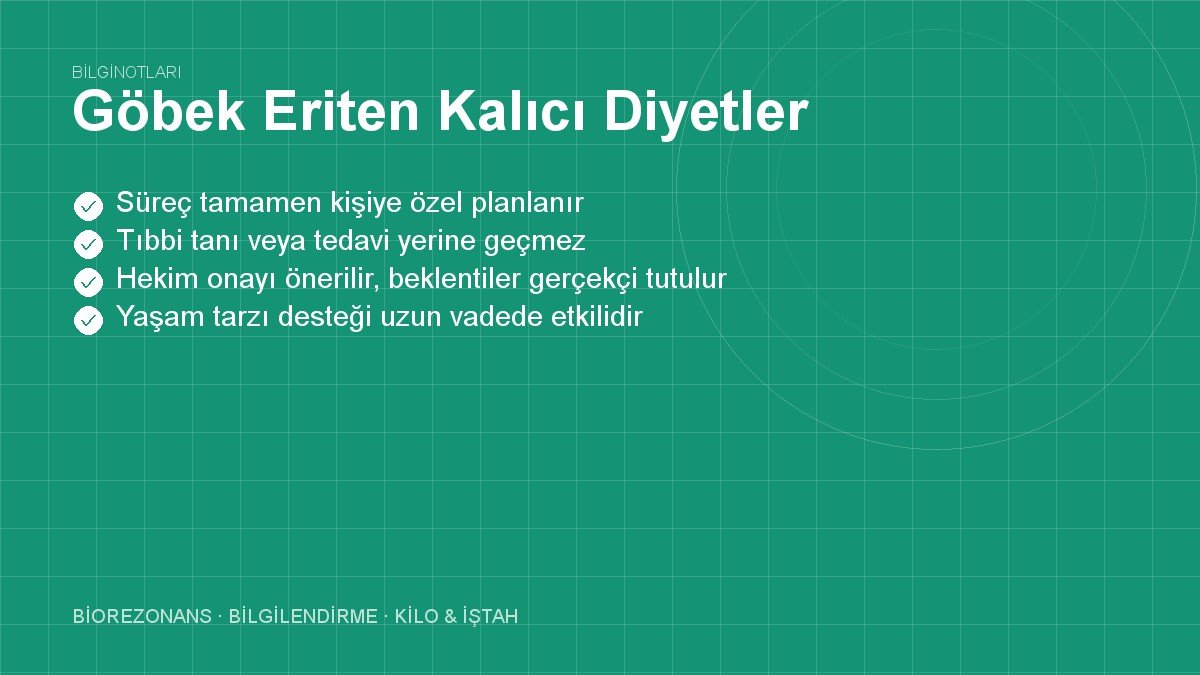 BİLGİNOTLARI

Göbek Eriten Kalıcı Diyetler

Süreç tamamen kişiye özel planlanır
Tıbbi tanı veya tedavi yerine geçmez
Hekim onayı önerilir, beklentiler gerçekçi tutulur
Yaşam tarzı desteği uzun vadede etkilidir

BİOREZONANS · BİLGİLENDİRME · KİLO & İŞTAH